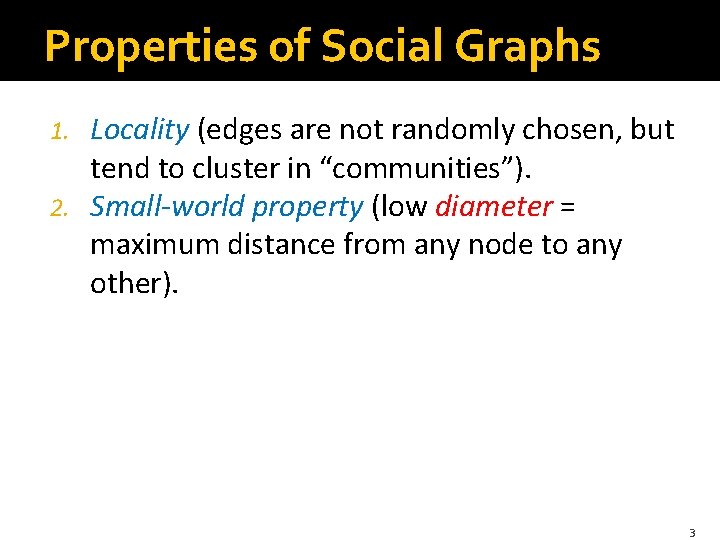 Properties of Social Graphs

1. Locality (edges are not randomly chosen, but tend to cluster in “communities”).
2. Small-world property (low diameter = maximum distance from any node to any other).

3